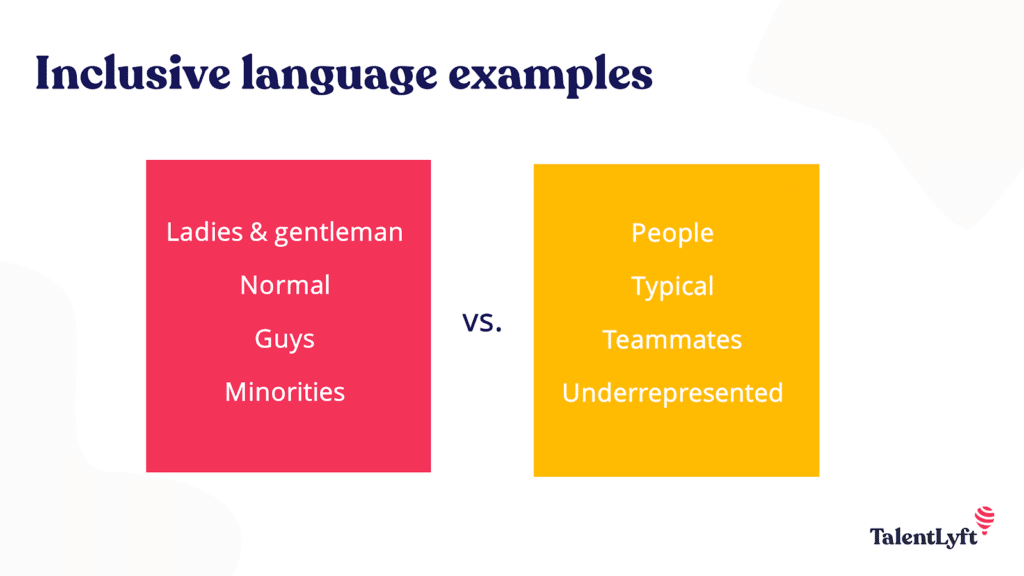 Inclusive language examples

Ladies & gentleman
Normal
Guys
Minorities

vs.

People
Typical
Teammates
Underrepresented

TalentLyft